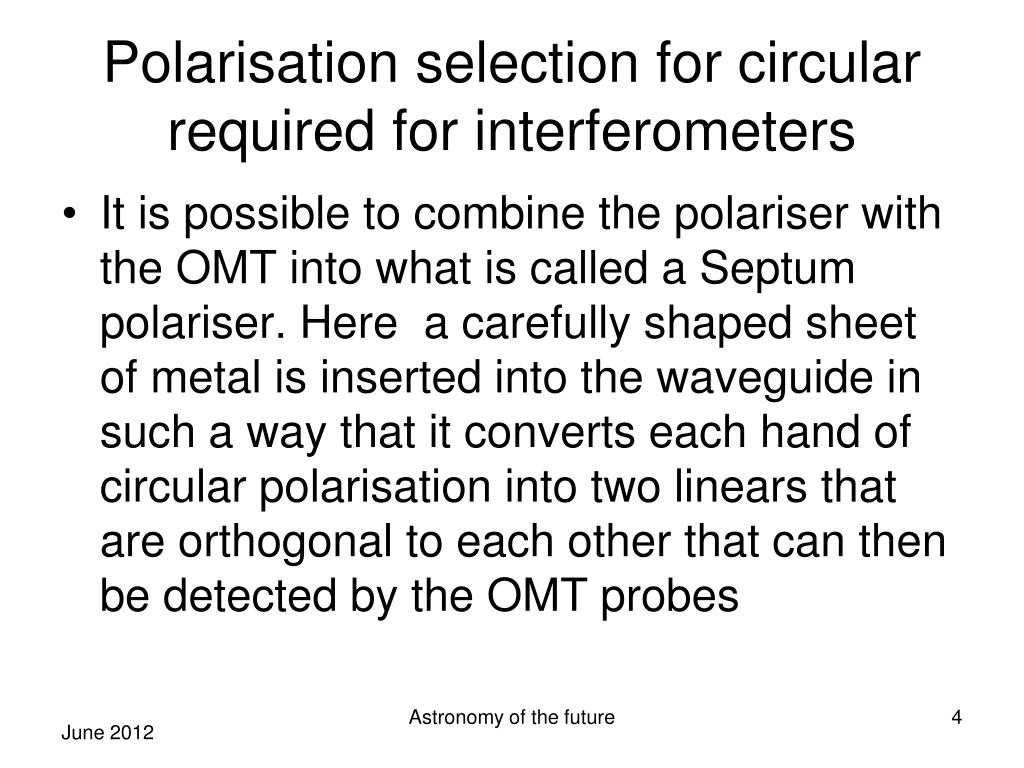 Polarisation selection for circular required for interferometers

• It is possible to combine the polariser with the OMT into what is called a Septum polariser. Here  a carefully shaped sheet of metal is inserted into the waveguide in such a way that it converts each hand of circular polarisation into two linears that are orthogonal to each other that can then be detected by the OMT probes

June 2012

Astronomy of the future

4